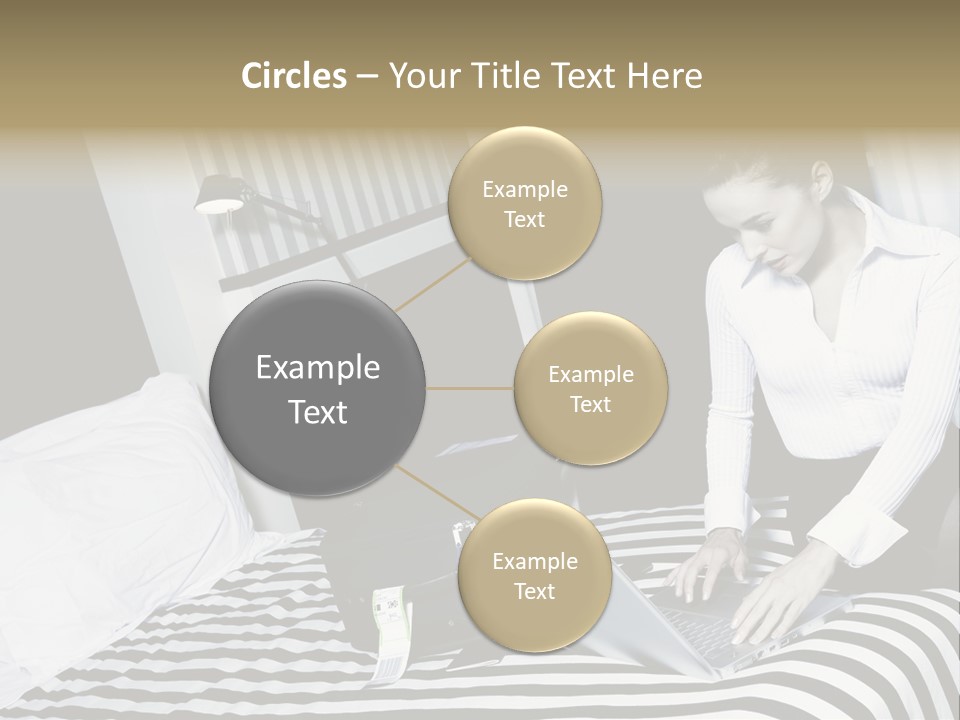 Circles – Your Title Text Here

Example Text

Example Text

Example Text

Example Text